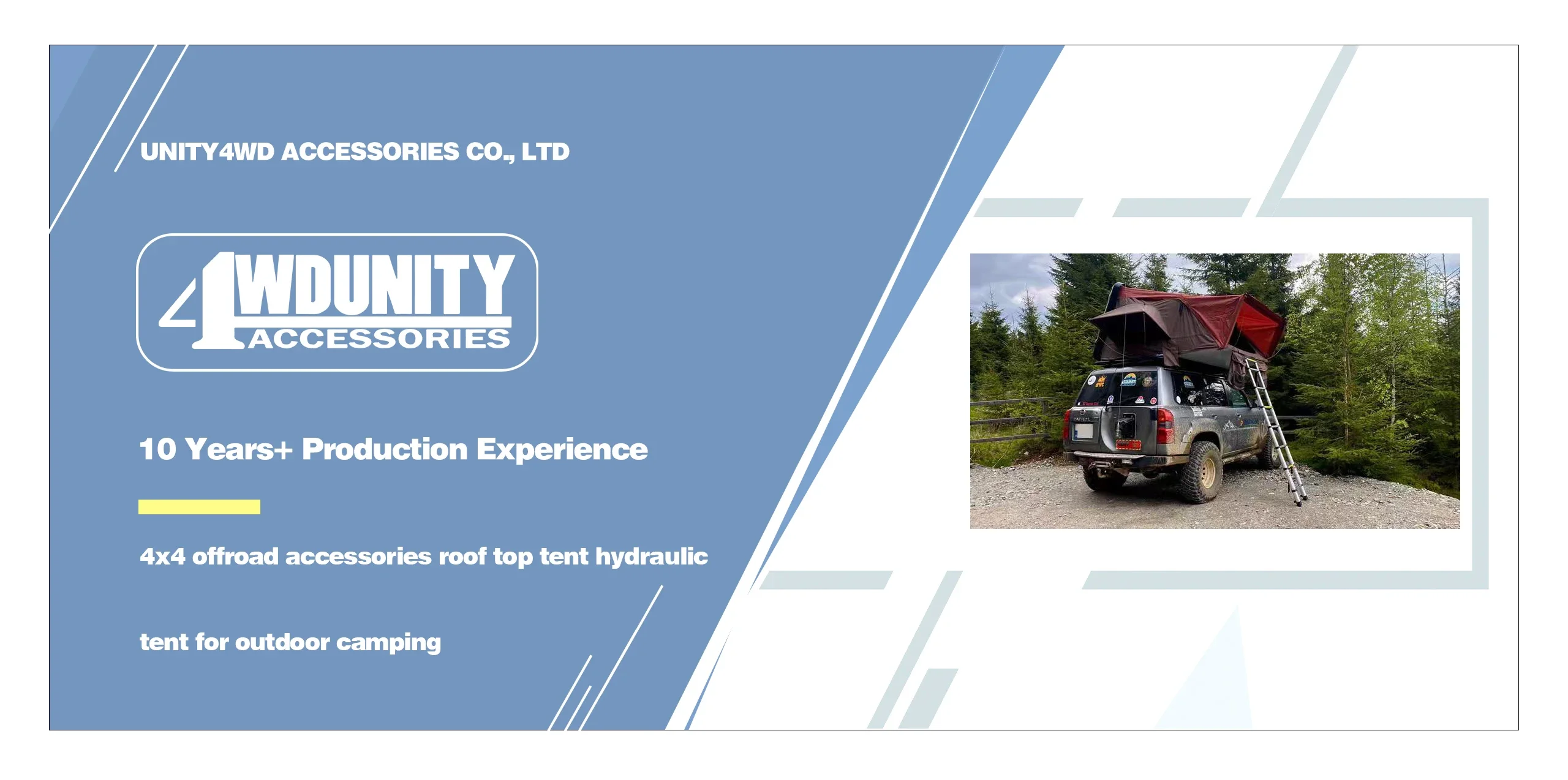 UNITY4WD ACCESSORIES CO., LTD

4WDUNITY
ACCESSORIES

10 Years+ Production Experience

4x4 offroad accessories roof top tent hydraulic

tent for outdoor camping